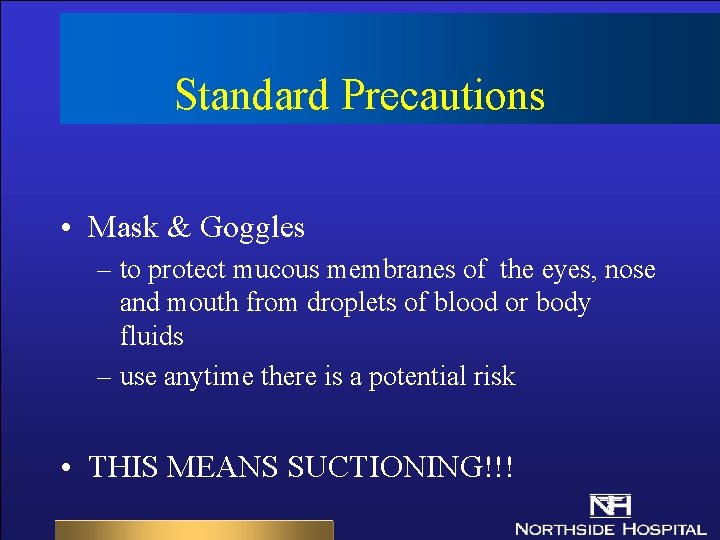 Standard Precautions

• Mask & Goggles
– to protect mucous membranes of the eyes, nose and mouth from droplets of blood or body fluids
– use anytime there is a potential risk

• THIS MEANS SUCTIONING!!!

NH
NORTHSIDE HOSPITAL